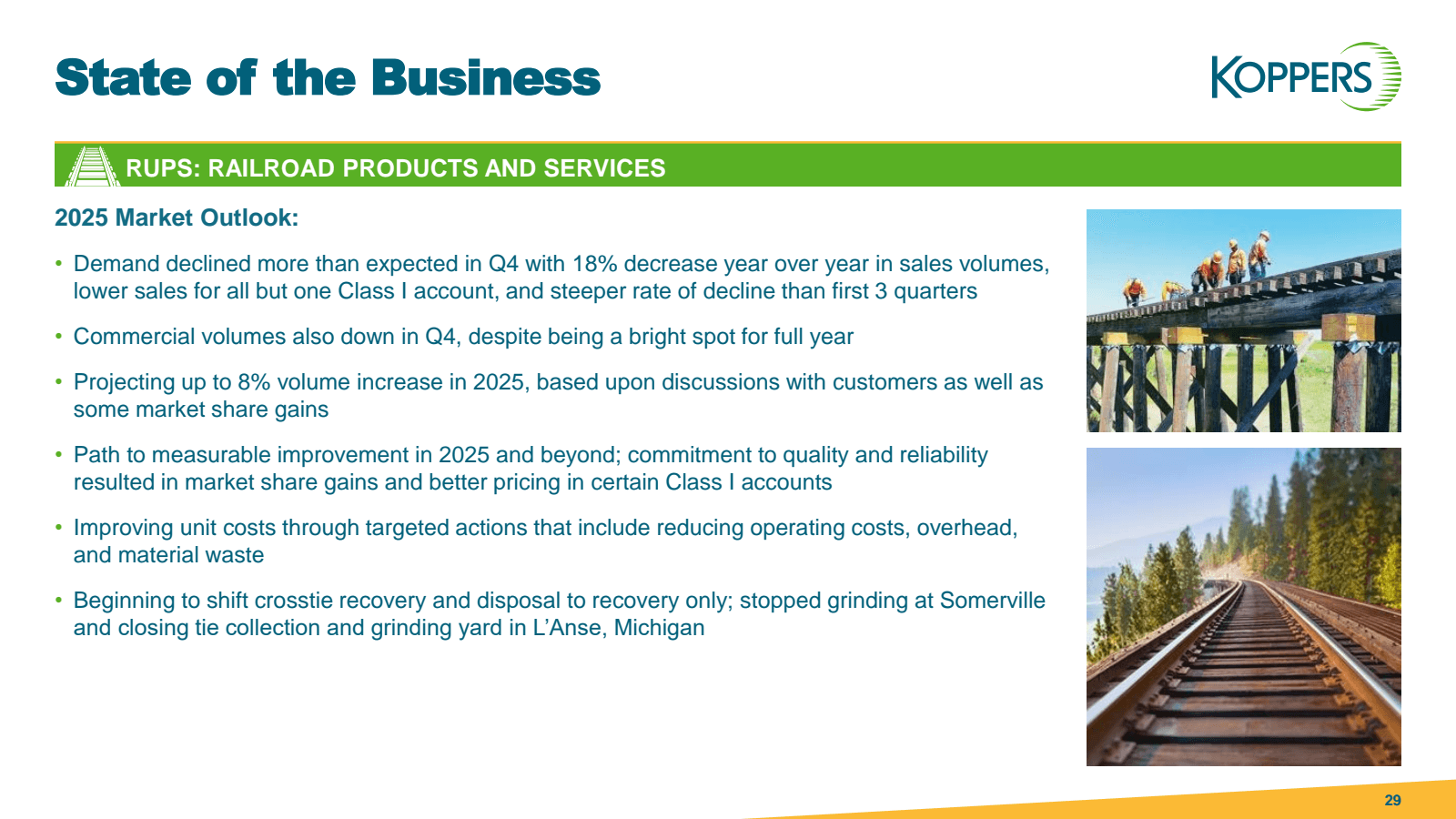 State of the Business

KOPPERS

RUPS: RAILROAD PRODUCTS AND SERVICES

2025 Market Outlook:

• Demand declined more than expected in Q4 with 18% decrease year over year in sales volumes, lower sales for all but one Class I account, and steeper rate of decline than first 3 quarters

• Commercial volumes also down in Q4, despite being a bright spot for full year

• Projecting up to 8% volume increase in 2025, based upon discussions with customers as well as some market share gains

• Path to measurable improvement in 2025 and beyond; commitment to quality and reliability resulted in market share gains and better pricing in certain Class I accounts

• Improving unit costs through targeted actions that include reducing operating costs, overhead, and material waste

• Beginning to shift crosstie recovery and disposal to recovery only; stopped grinding at Somerville and closing tie collection and grinding yard in L'Anse, Michigan

29